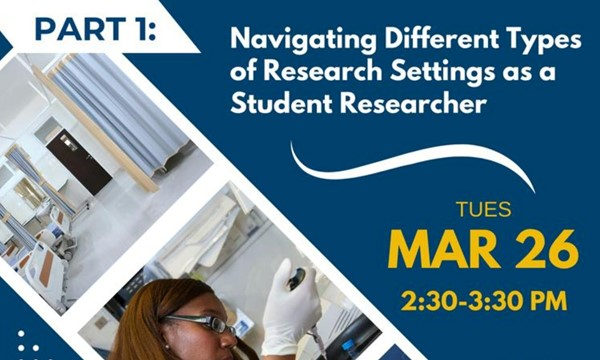 PART 1:

Navigating Different Types of Research Settings as a Student Researcher

TUES
MAR 26
2:30-3:30 PM